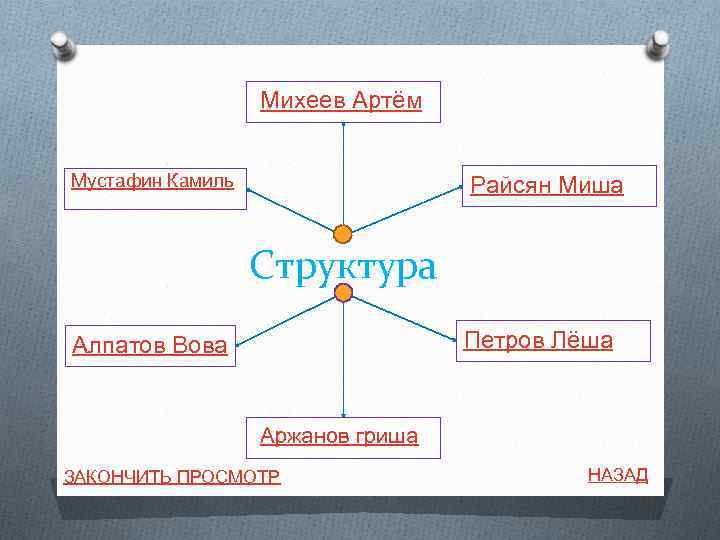 Михеев Артём

Мустафин Камиль

Райсян Миша

Структура

Аллатов Вова

Петров Лёша

Аржанов гриша

ЗАКОНЧИТЬ ПРОСМОТР

НАЗАД